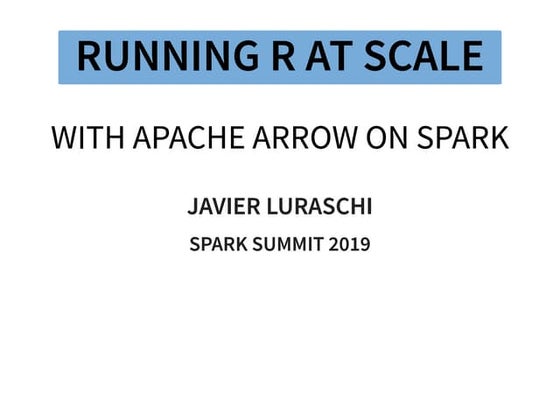 RUNNING R AT SCALE

WITH APACHE ARROW ON SPARK

JAVIER LURASCHI

SPARK SUMMIT 2019